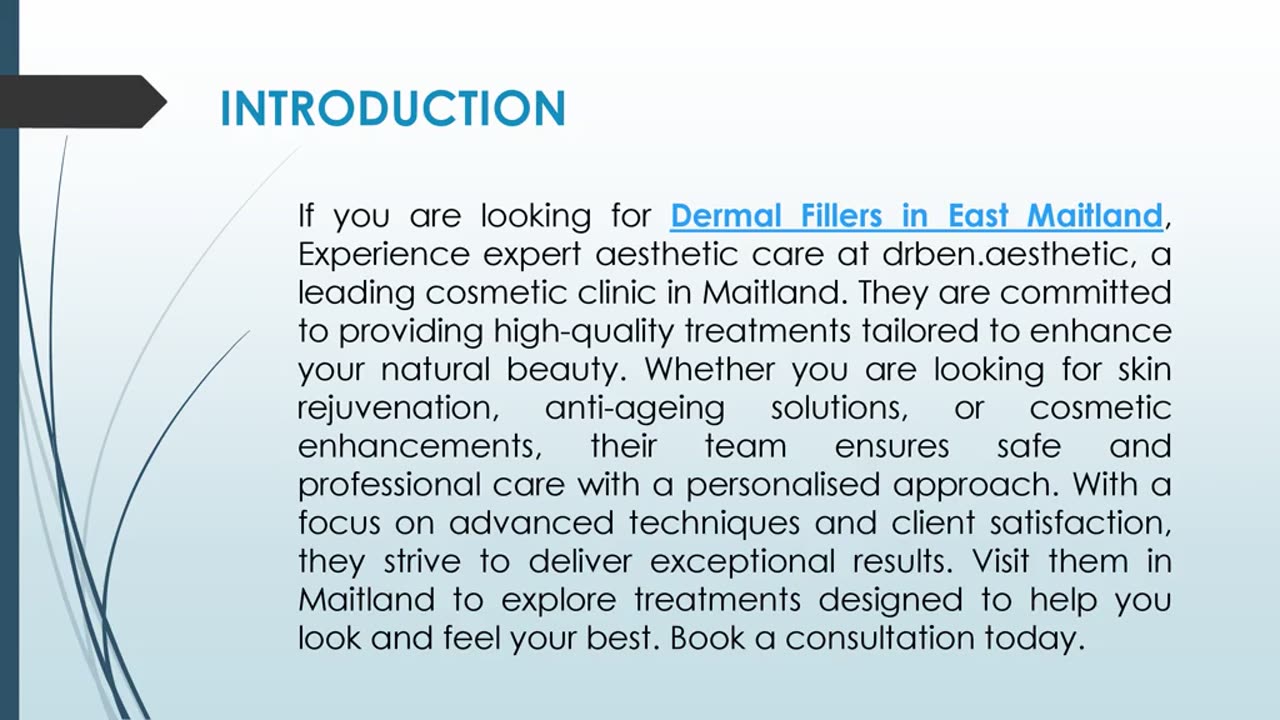 INTRODUCTION

If you are looking for Dermal Fillers in East Maitland, Experience expert aesthetic care at drben.aesthetic, a leading cosmetic clinic in Maitland. They are committed to providing high-quality treatments tailored to enhance your natural beauty. Whether you are looking for skin rejuvenation, anti-ageing solutions, or cosmetic enhancements, their team ensures safe and professional care with a personalised approach. With a focus on advanced techniques and client satisfaction, they strive to deliver exceptional results. Visit them in Maitland to explore treatments designed to help you look and feel your best. Book a consultation today.